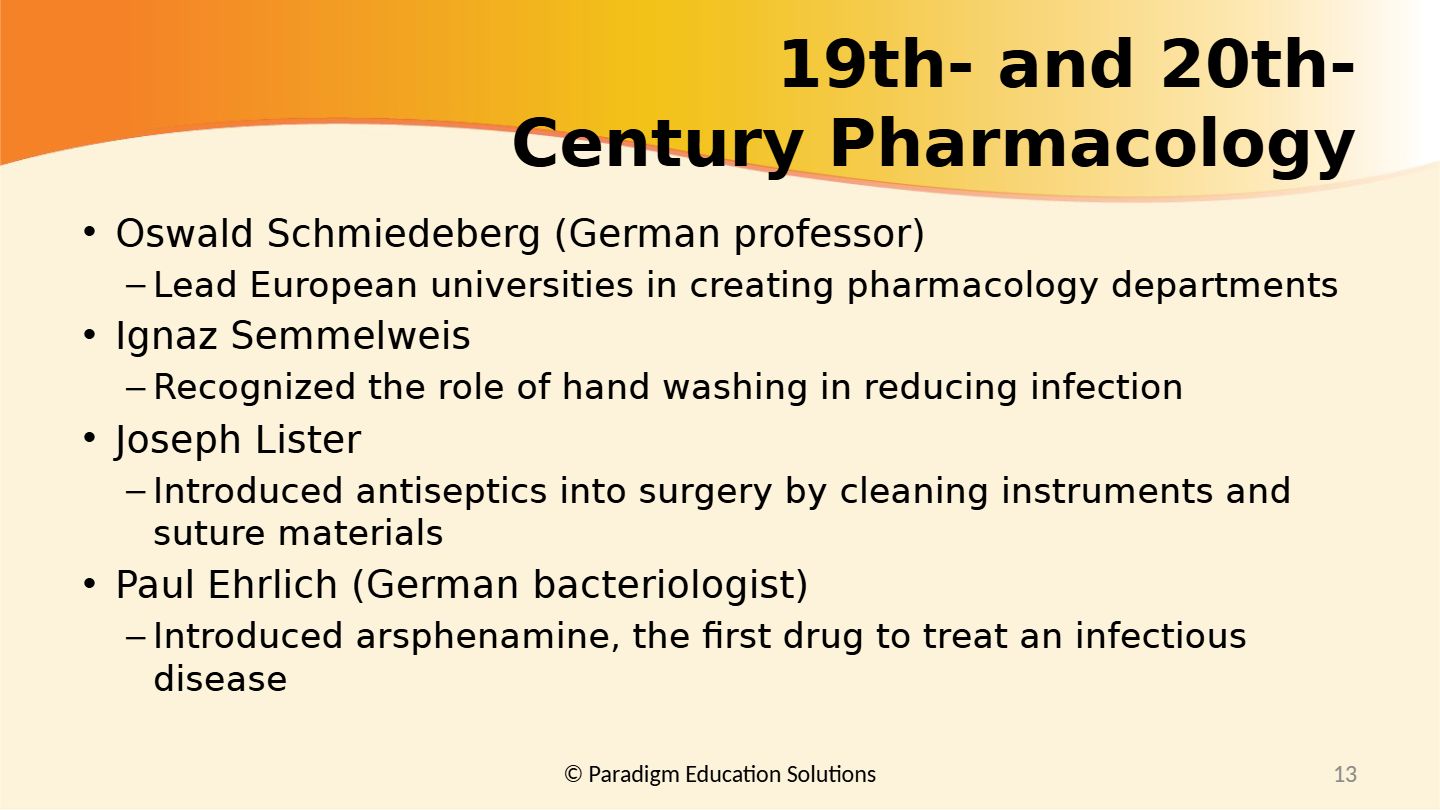 19th- and 20th-Century Pharmacology

• Oswald Schmiedeberg (German professor)
– Lead European universities in creating pharmacology departments
• Ignaz Semmelweis
– Recognized the role of hand washing in reducing infection
• Joseph Lister
– Introduced antiseptics into surgery by cleaning instruments and suture materials
• Paul Ehrlich (German bacteriologist)
– Introduced arsphenamine, the first drug to treat an infectious disease

© Paradigm Education Solutions

13